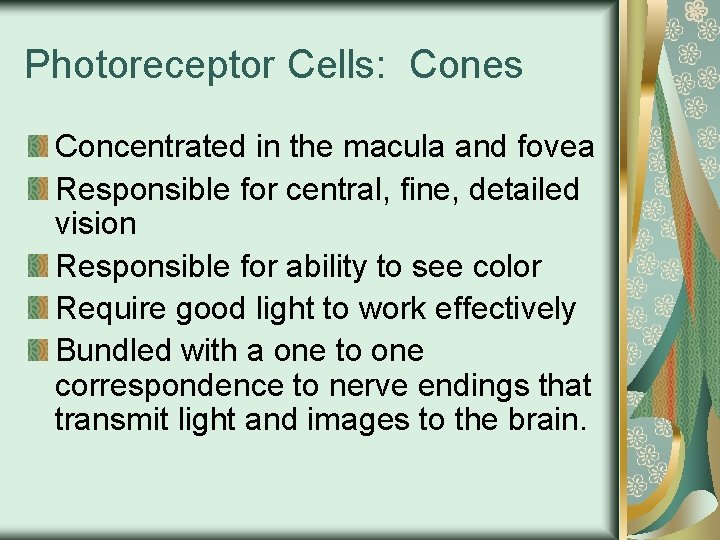 Photoreceptor Cells: Cones

Concentrated in the macula and fovea

Responsible for central, fine, detailed vision

Responsible for ability to see color

Require good light to work effectively

Bundled with a one to one correspondence to nerve endings that transmit light and images to the brain.